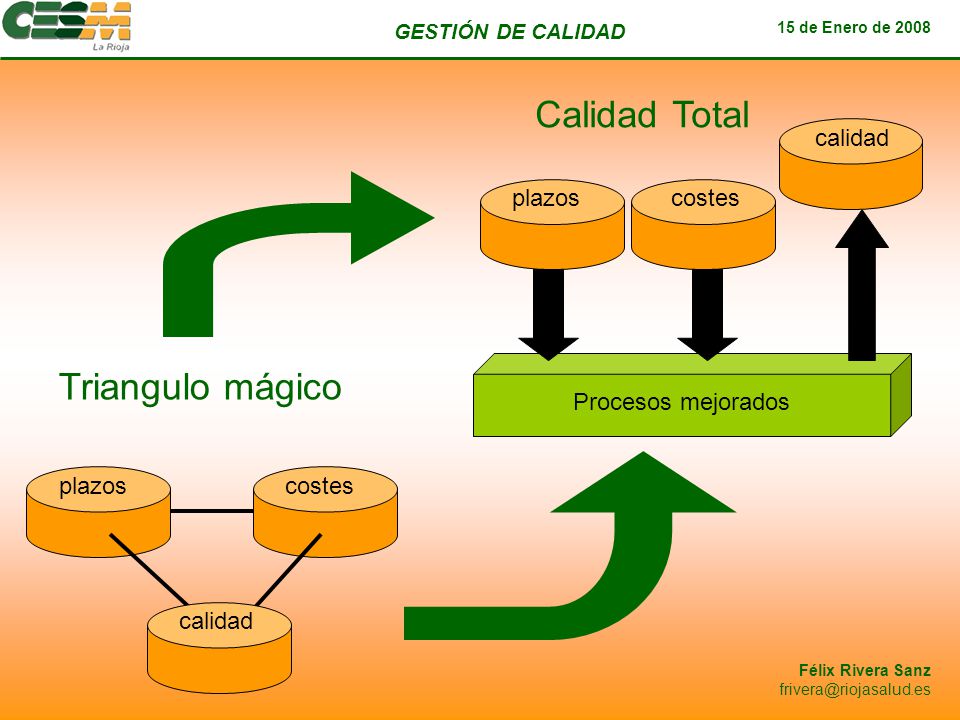 CESM
La Rioja

GESTIÓN DE CALIDAD

15 de Enero de 2008

Calidad Total

calidad

plazos

costes

Procesos mejorados

Triangulo mágico

plazos

costes

calidad

Félix Rivera Sanz
frivera@riojasalud.es